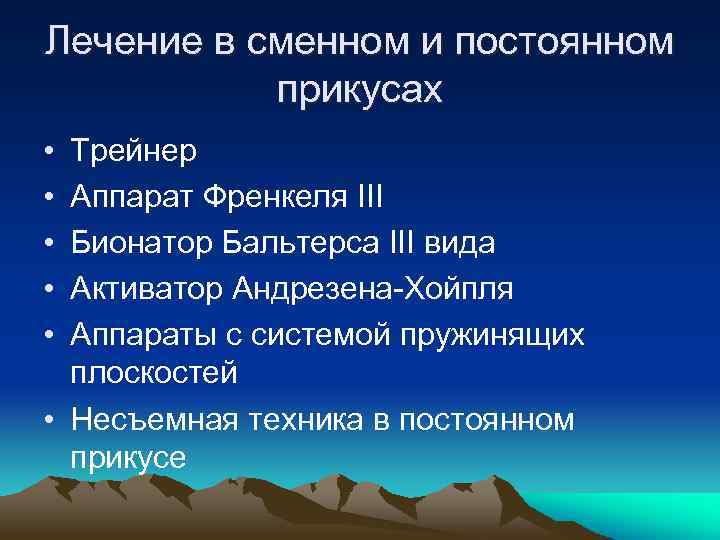 Лечение в сменном и постоянном прикусах

• Трейнер
• Аппарат Френкеля III
• Бионатор Бальтерса III вида
• Активатор Андрезена-Хойпля
• Аппараты с системой пружинящих плоскостей
• Несъемная техника в постоянном прикусе